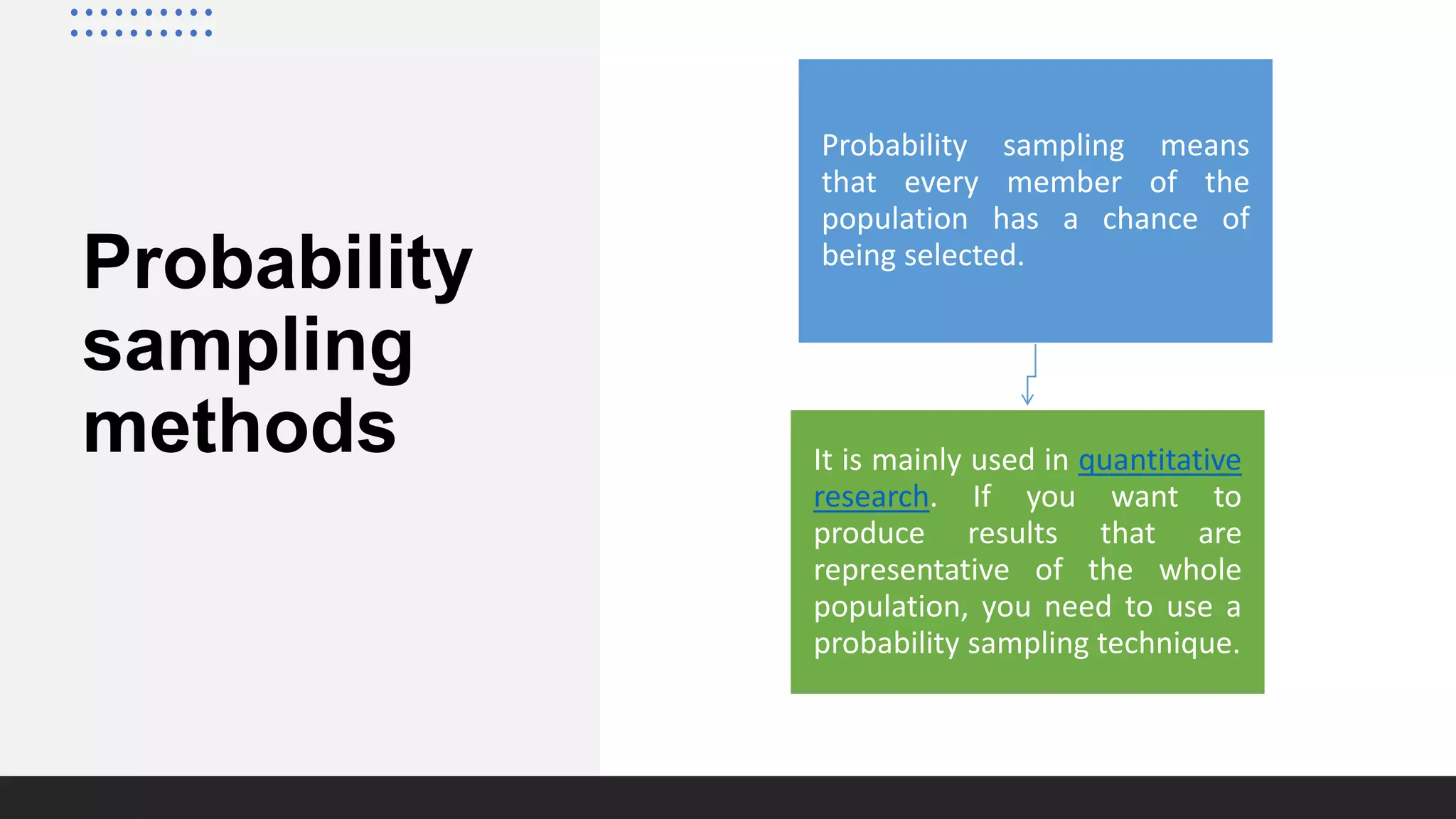 Probability sampling methods

Probability sampling means that every member of the population has a chance of being selected.

It is mainly used in quantitative research. If you want to produce results that are representative of the whole population, you need to use a probability sampling technique.